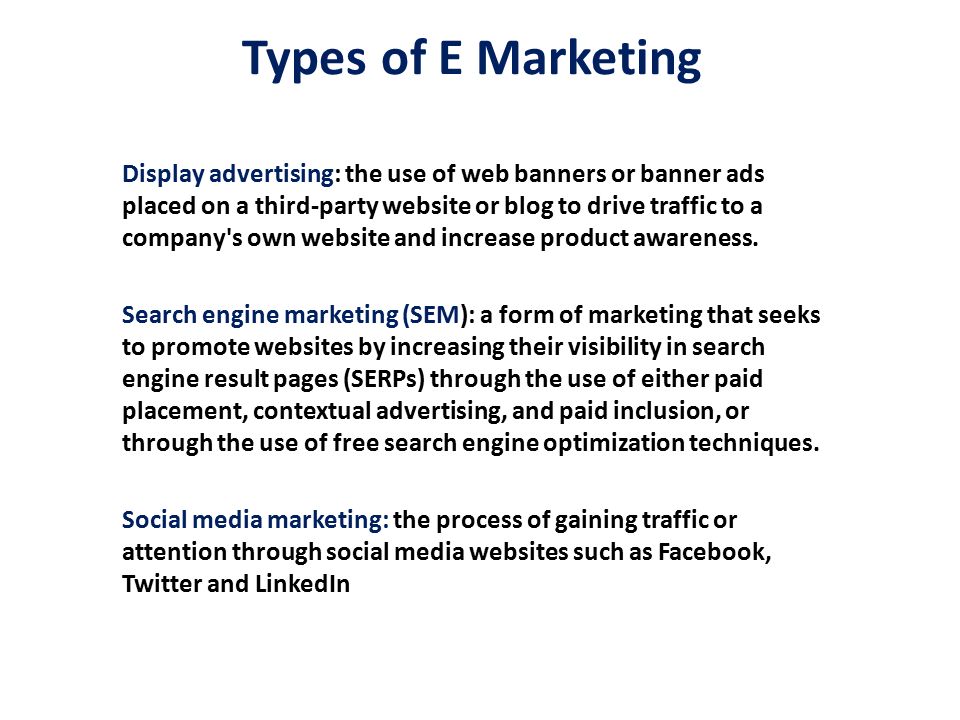 Types of E Marketing

Display advertising: the use of web banners or banner ads placed on a third-party website or blog to drive traffic to a company's own website and increase product awareness.

Search engine marketing (SEM): a form of marketing that seeks to promote websites by increasing their visibility in search engine result pages (SERPs) through the use of either paid placement, contextual advertising, and paid inclusion, or through the use of free search engine optimization techniques.

Social media marketing: the process of gaining traffic or attention through social media websites such as Facebook, Twitter and LinkedIn